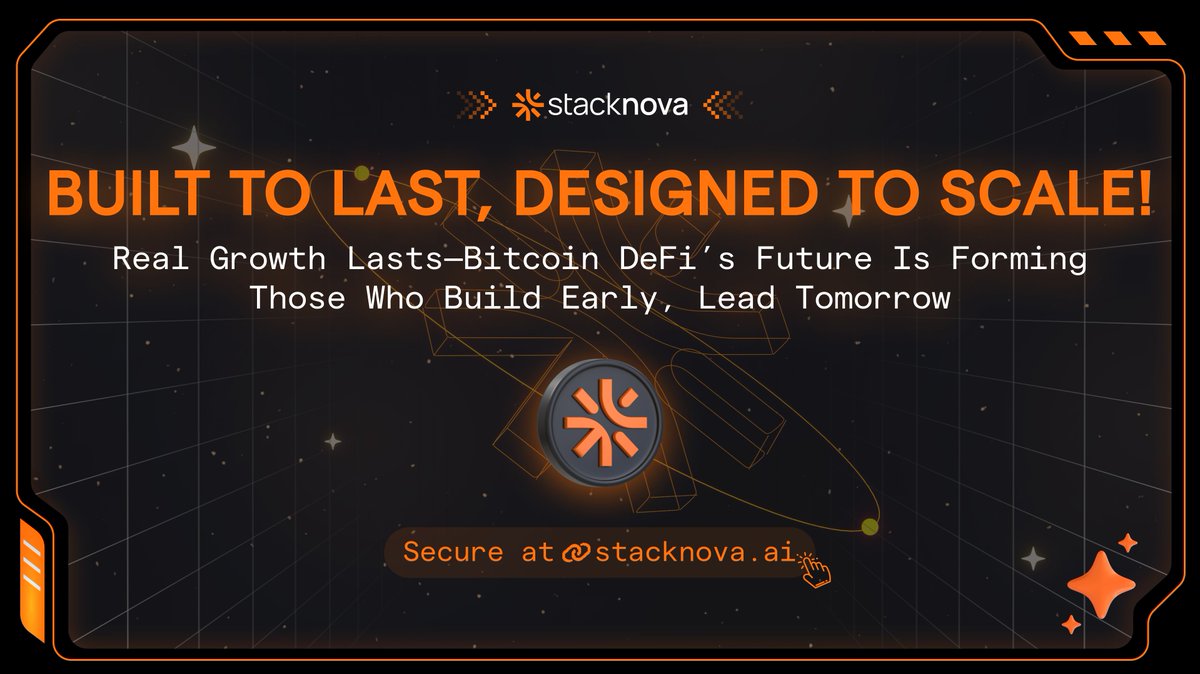 stacknova

BUILT TO LAST, DESIGNED TO SCALE!

Real Growth Lasts—Bitcoin DeFi's Future Is Forming
Those Who Build Early, Lead Tomorrow

Secure at stacknova.ai